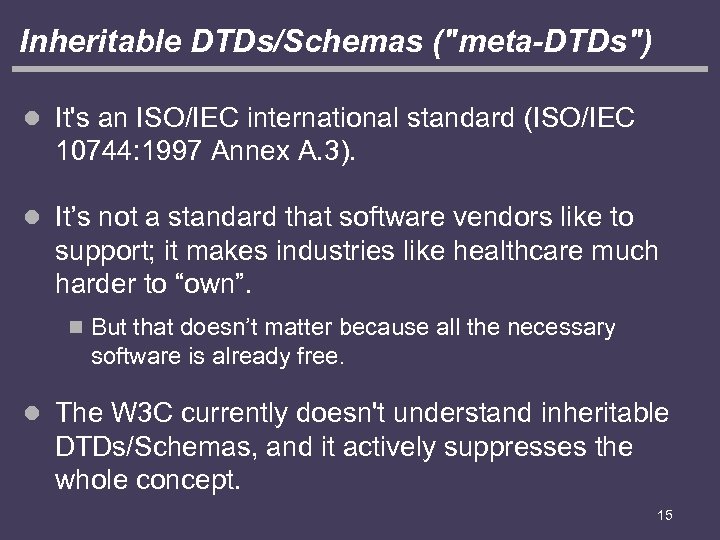 Inheritable DTDs/Schemas ("meta-DTDs")

It's an ISO/IEC international standard (ISO/IEC 10744:1997 Annex A.3).

It’s not a standard that software vendors like to support; it makes industries like healthcare much harder to “own”.

But that doesn’t matter because all the necessary software is already free.

The W3C currently doesn't understand inheritable DTDs/Schemas, and it actively suppresses the whole concept.

15